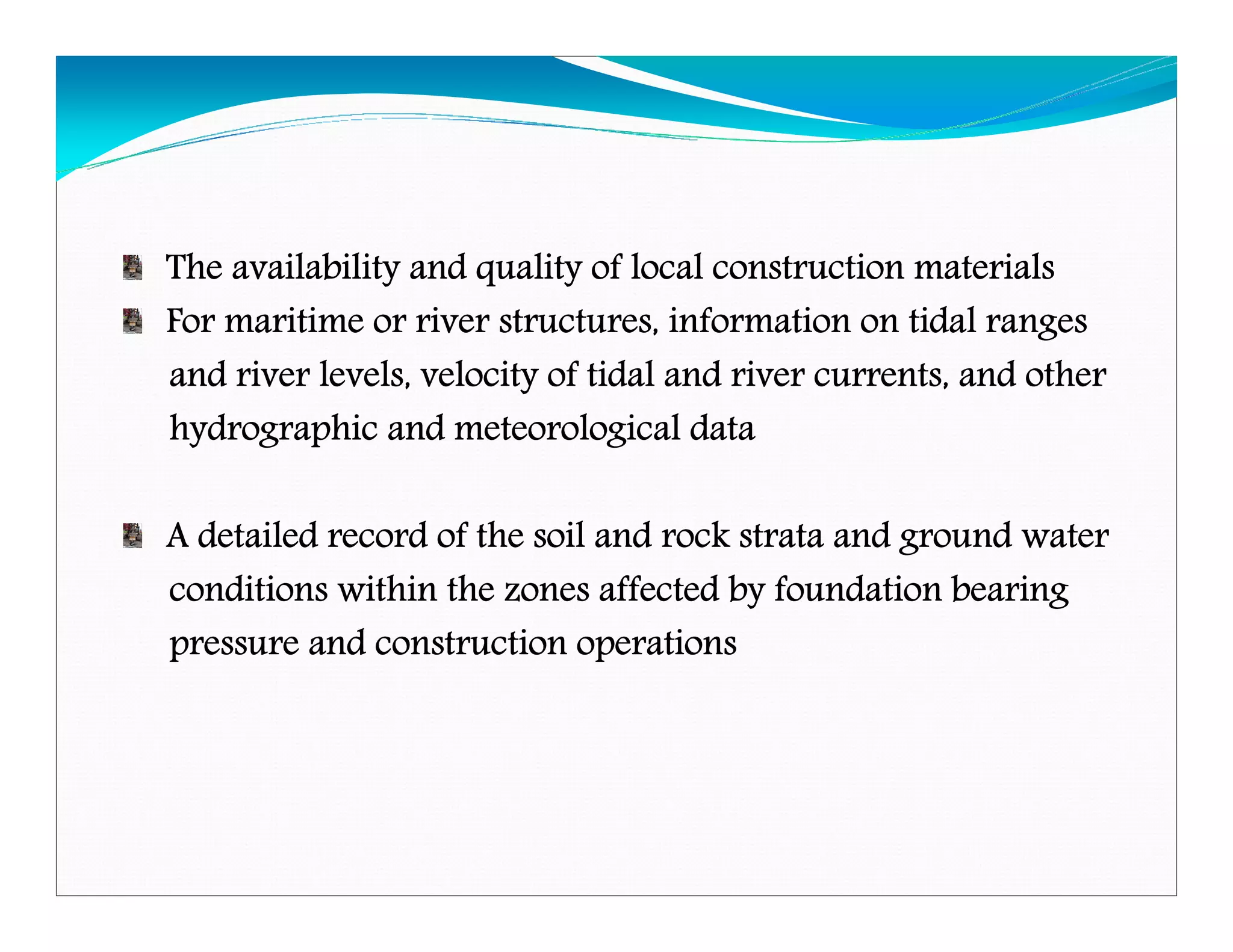 The availability and quality of local construction materials

For maritime or river structures, information on tidal ranges and river levels, velocity of tidal and river currents, and other hydrographic and meteorological data

A detailed record of the soil and rock strata and ground water conditions within the zones affected by foundation bearing pressure and construction operations